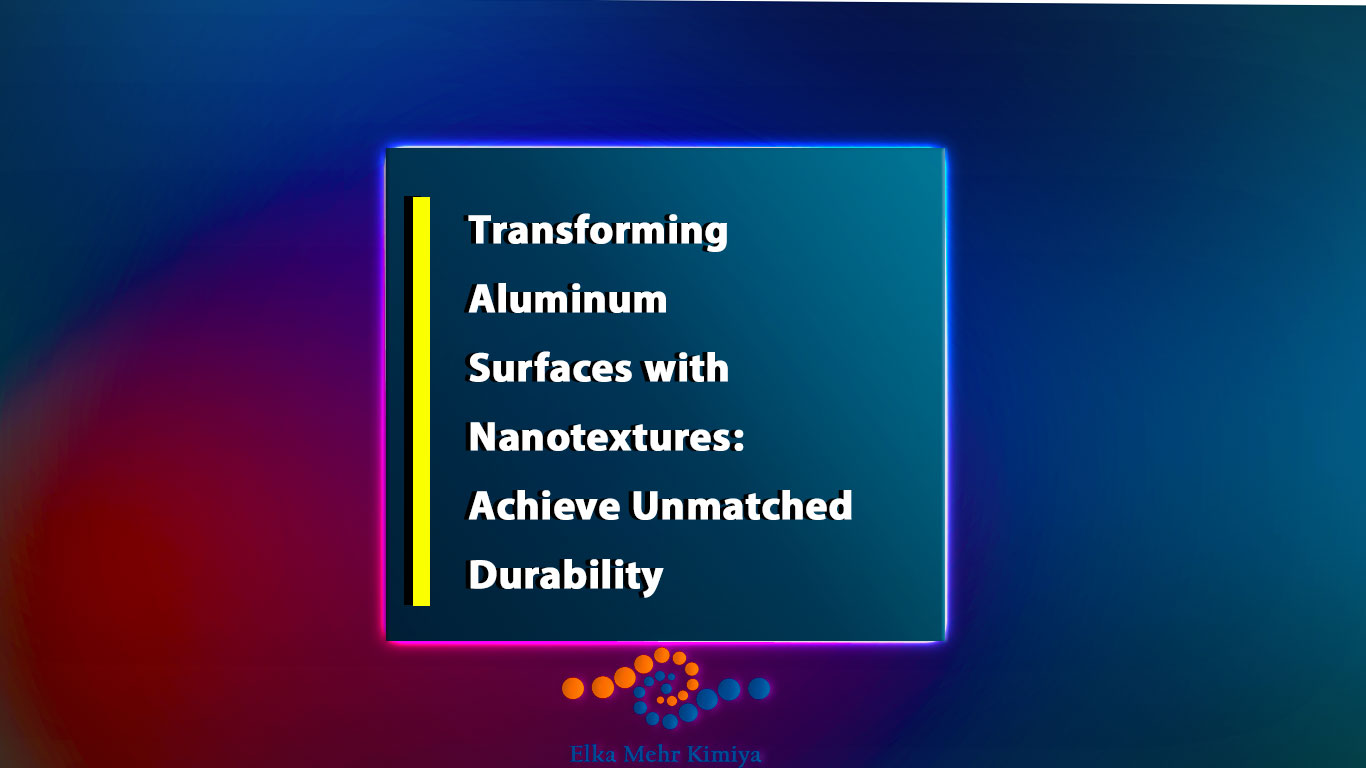 Transforming Aluminum Surfaces with Nanotextures: Achieve Unmatched Durability

Elka Mehr Kimiya